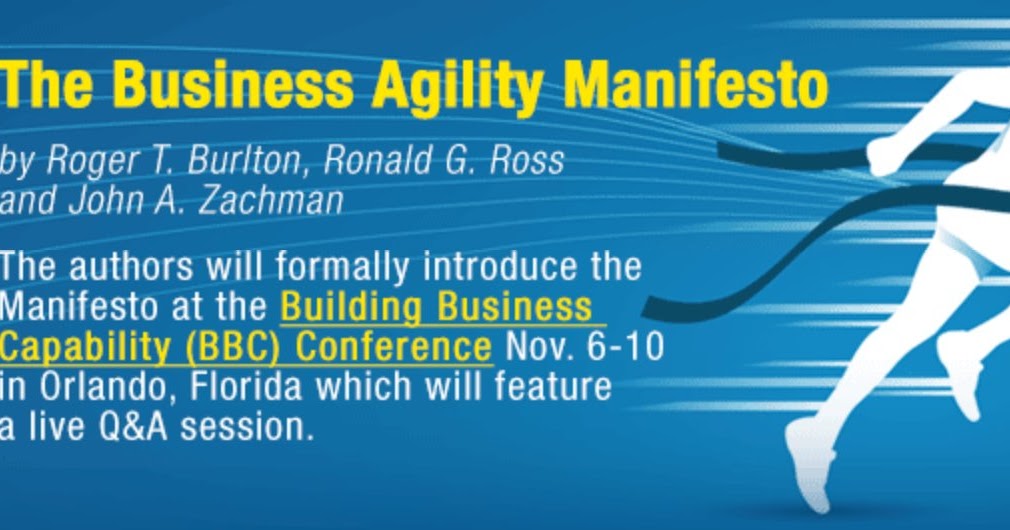 The Business Agility Manifesto

by Roger T. Burlton, Ronald G. Ross and John A. Zachman

The authors will formally introduce the Manifesto at the Building Business Capability (BBC) Conference Nov. 6-10 in Orlando, Florida which will feature a live Q&A session.